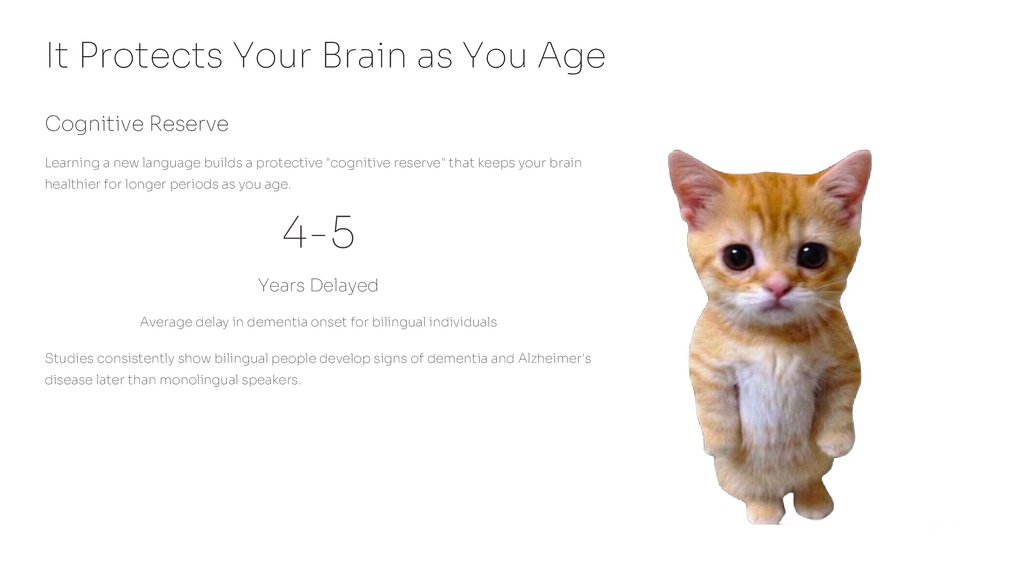 It Protects Your Brain as You Age

Cognitive Reserve

Learning a new language builds a protective "cognitive reserve" that keeps your brain healthier for longer periods as you age.

4-5

Years Delayed

Average delay in dementia onset for bilingual individuals

Studies consistently show bilingual people develop signs of dementia and Alzheimer's disease later than monolingual speakers.